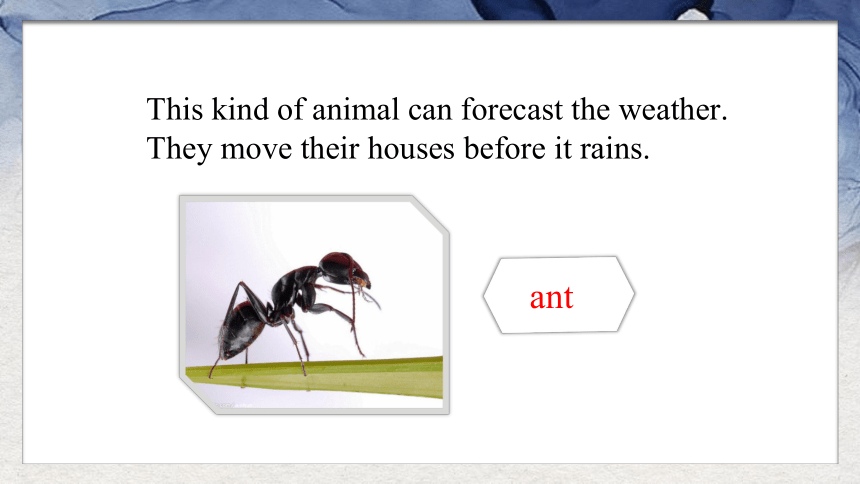 This kind of animal can forecast the weather. They move their houses before it rains.

ant